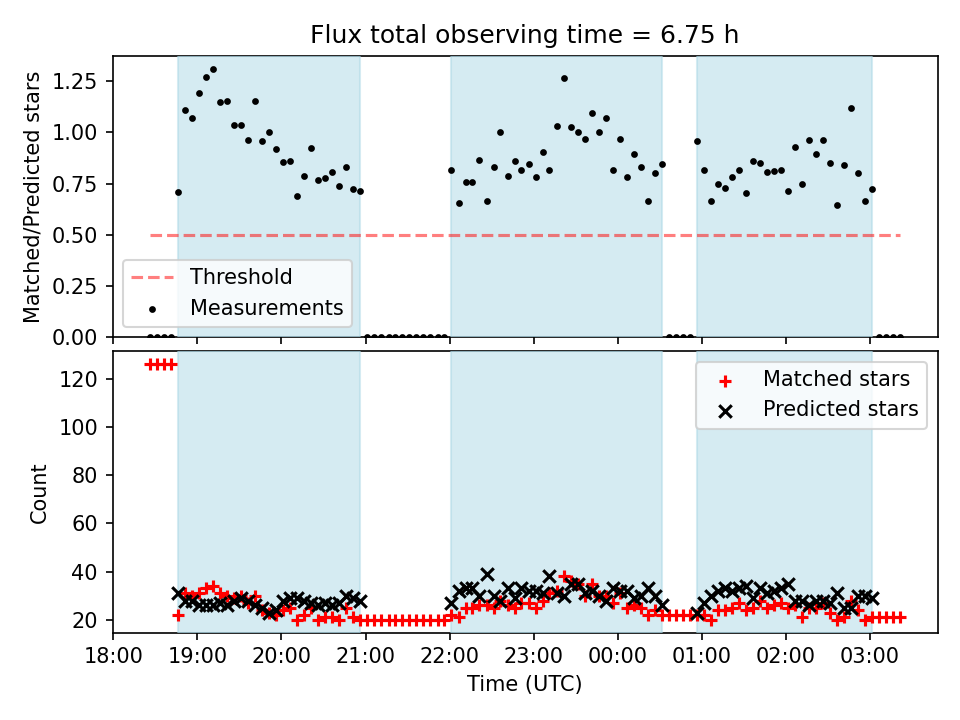 Flux total observing time = 6.75 h

Matched/Predicted stars

1.25
1.00
0.75
0.50
0.25
0.00

Threshold
Measurements

Count

120
100
80
60
40
20

Matched stars
Predicted stars

18:00
19:00
20:00
21:00
22:00
23:00
00:00
01:00
02:00
03:00

Time (UTC)